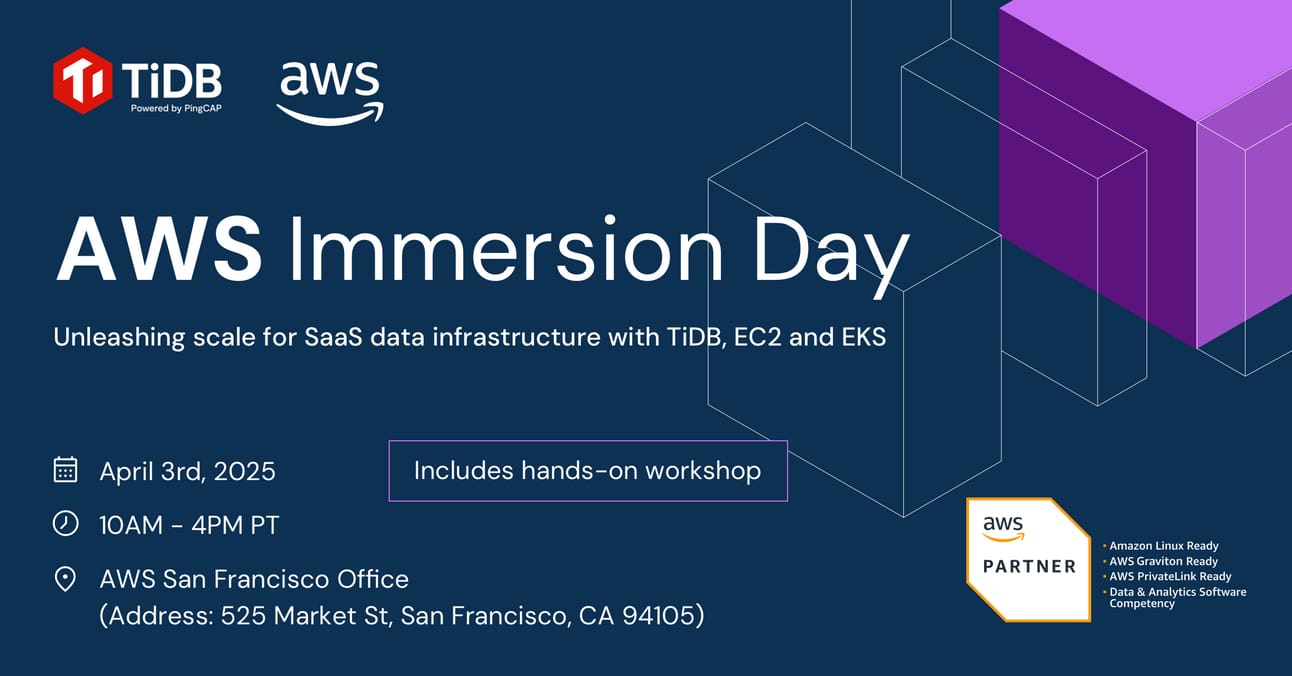 TiDB
Powered by PingCAP

aws

AWS Immersion Day

Unleashing scale for SaaS data infrastructure with TiDB, EC2 and EKS

April 3rd, 2025

Includes hands-on workshop

10AM - 4PM PT

AWS San Francisco Office
(Address: 525 Market St, San Francisco, CA 94105)

aws
PARTNER

• Amazon Linux Ready
• AWS Graviton Ready
• AWS PrivateLink Ready
• Data & Analytics Software Competency